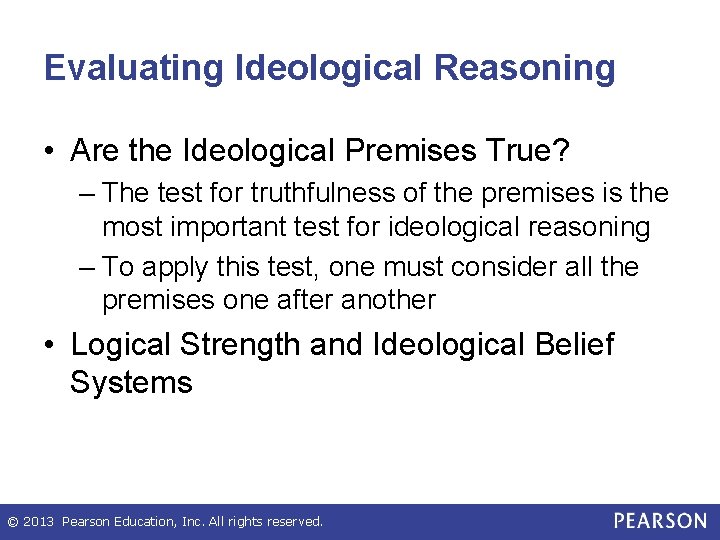 Evaluating Ideological Reasoning

• Are the Ideological Premises True?
– The test for truthfulness of the premises is the most important test for ideological reasoning
– To apply this test, one must consider all the premises one after another

• Logical Strength and Ideological Belief Systems

© 2013 Pearson Education, Inc. All rights reserved.
PEARSON